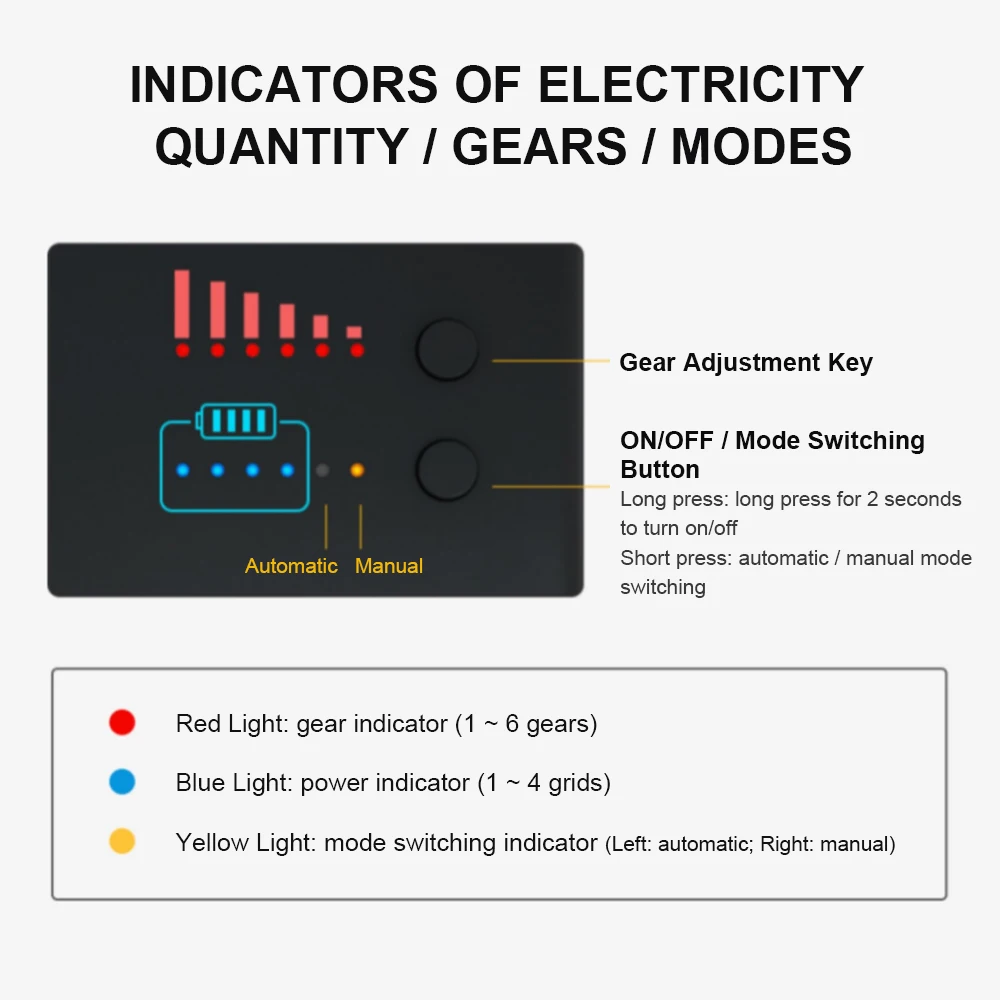 INDICATORS OF ELECTRICITY QUANTITY / GEARS / MODES

Automatic Manual

Gear Adjustment Key

ON/OFF / Mode Switching Button

Long press: long press for 2 seconds to turn on/off

Short press: automatic / manual mode switching

Red Light: gear indicator (1 ~ 6 gears)

Blue Light: power indicator (1 ~ 4 grids)

Yellow Light: mode switching indicator (Left: automatic; Right: manual)